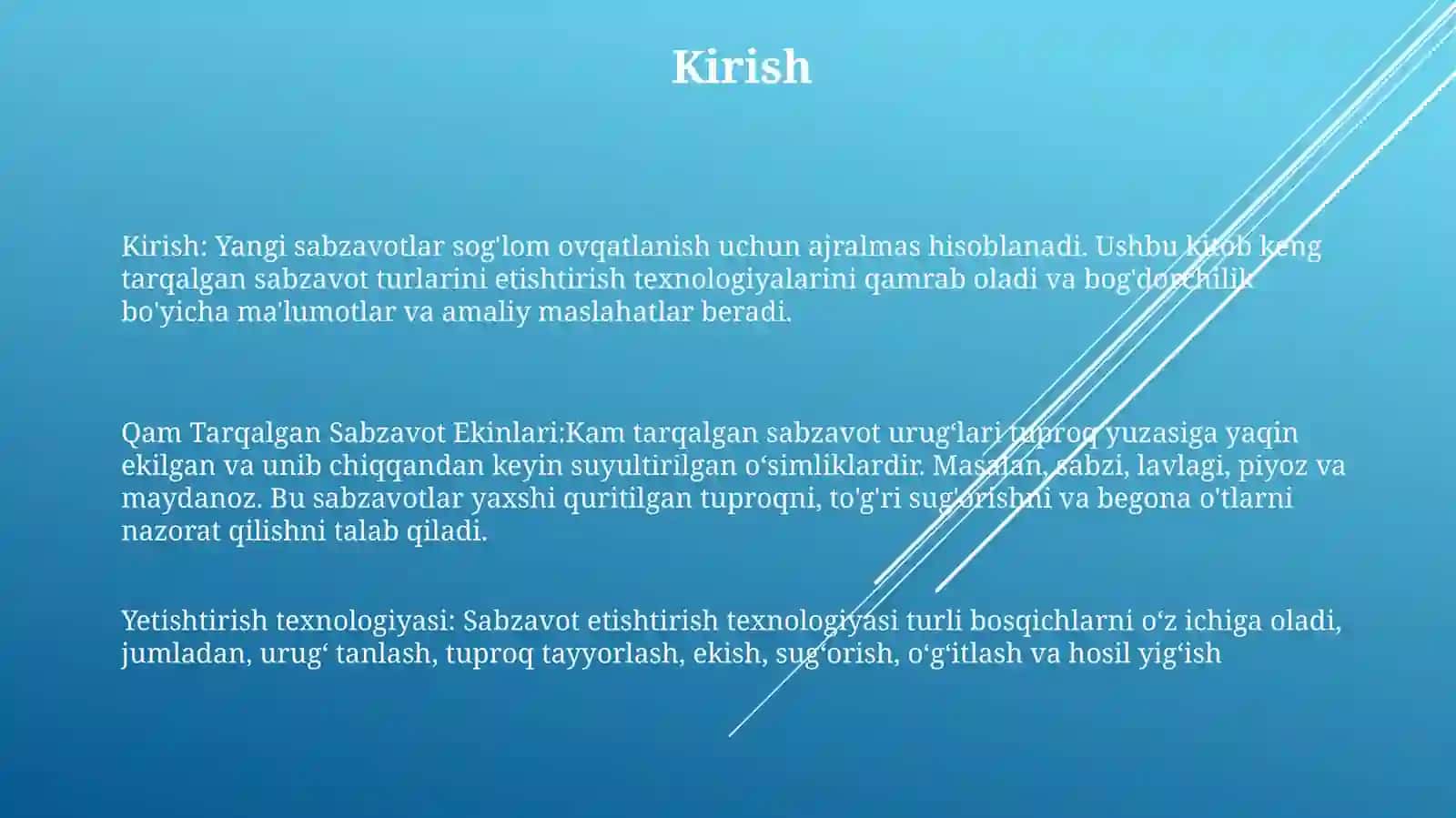 Kirish

Kirish: Yangi sabzavotlar sog'lom ovqatlanish uchun ajralmas hisoblanadi. Ushbu kitob keng tarqalgan sabzavot turlarini etishtirish texnologiyalarini qamrab oladi va bog'dorchilik bo'yicha ma'lumotlar va amaliy maslahatlar beradi.

Qam Tarqalgan Sabzavot Ekinlari:Kam tarqalgan sabzavot urug‘lari tuproq yuzasiga yaqin ekilgan va unib chiqqandan keyin suyultirilgan o‘simliklardir. Masalan, sabzi, lavlagi, piyoz va maydanoz. Bu sabzavotlar yaxshi quritilgan tuproqni, to'g'ri sug'orishni va begona o'tlarni nazorat qilishni talab qiladi.

Yetishtirish texnologiyasi: Sabzavot etishtirish texnologiyasi turli bosqichlarni o‘z ichiga oladi, jumladan, urug‘ tanlash, tuproq tayyorlash, ekish, sug‘orish, o‘g‘itlash va hosil yig‘ish